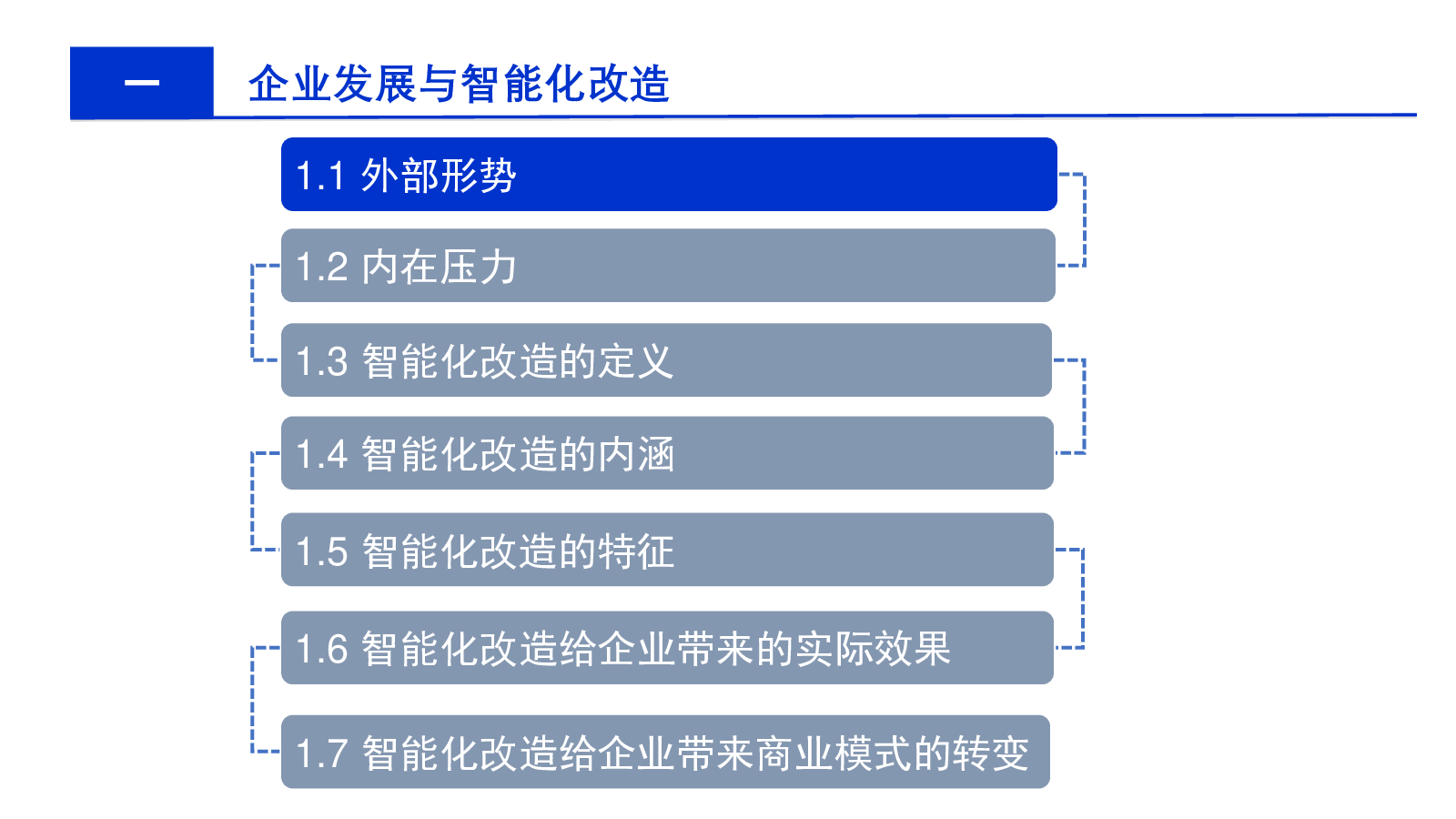 一

企业发展与智能化改造

1.1 外部形势

1.2 内在压力

1.3 智能化改造的定义

1.4 智能化改造的内涵

1.5 智能化改造的特征

1.6 智能化改造给企业带来的实际效果

1.7 智能化改造给企业带来商业模式的转变